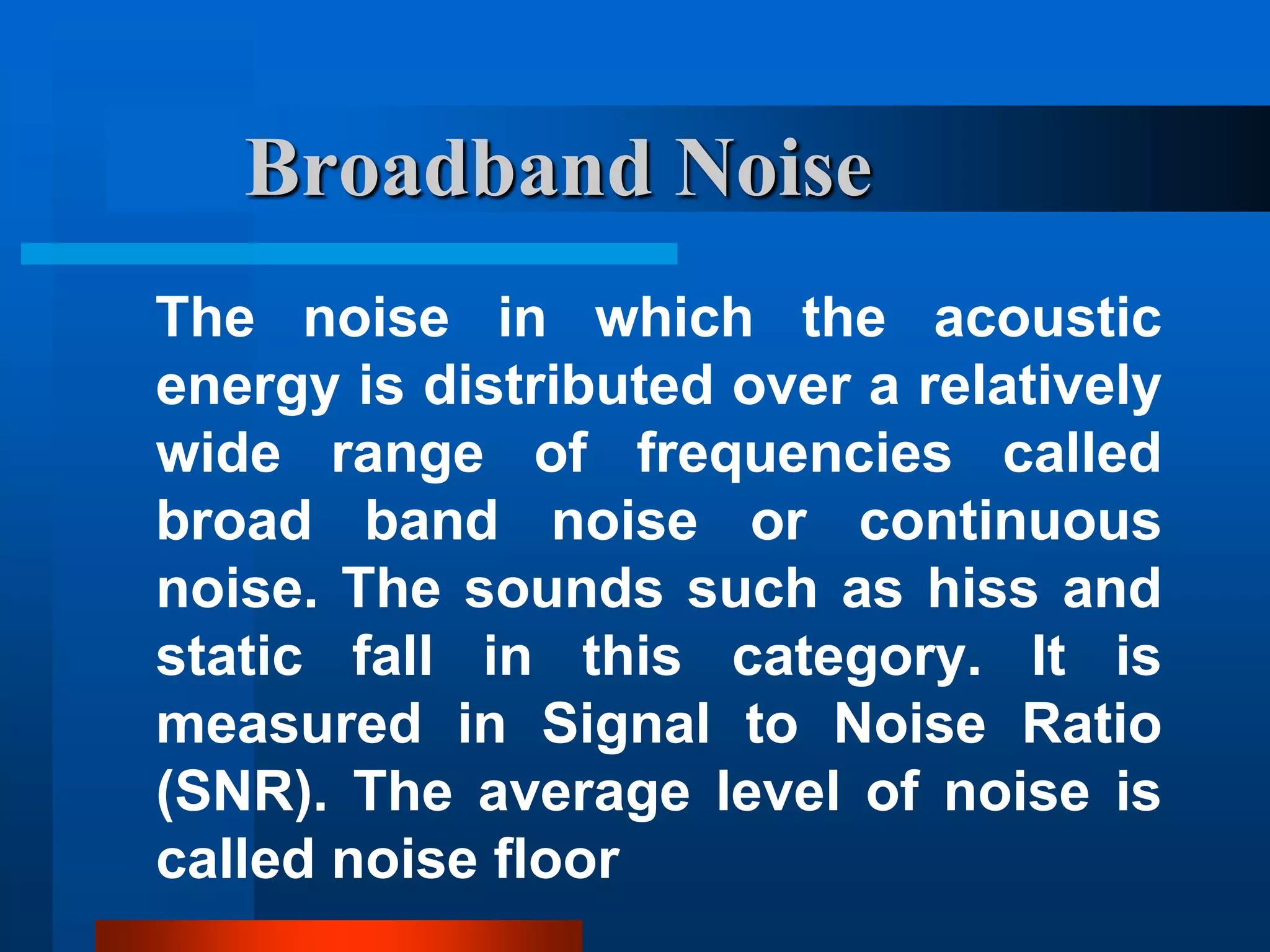 Broadband Noise

The noise in which the acoustic energy is distributed over a relatively wide range of frequencies called broad band noise or continuous noise. The sounds such as hiss and static fall in this category. It is measured in Signal to Noise Ratio (SNR). The average level of noise is called noise floor